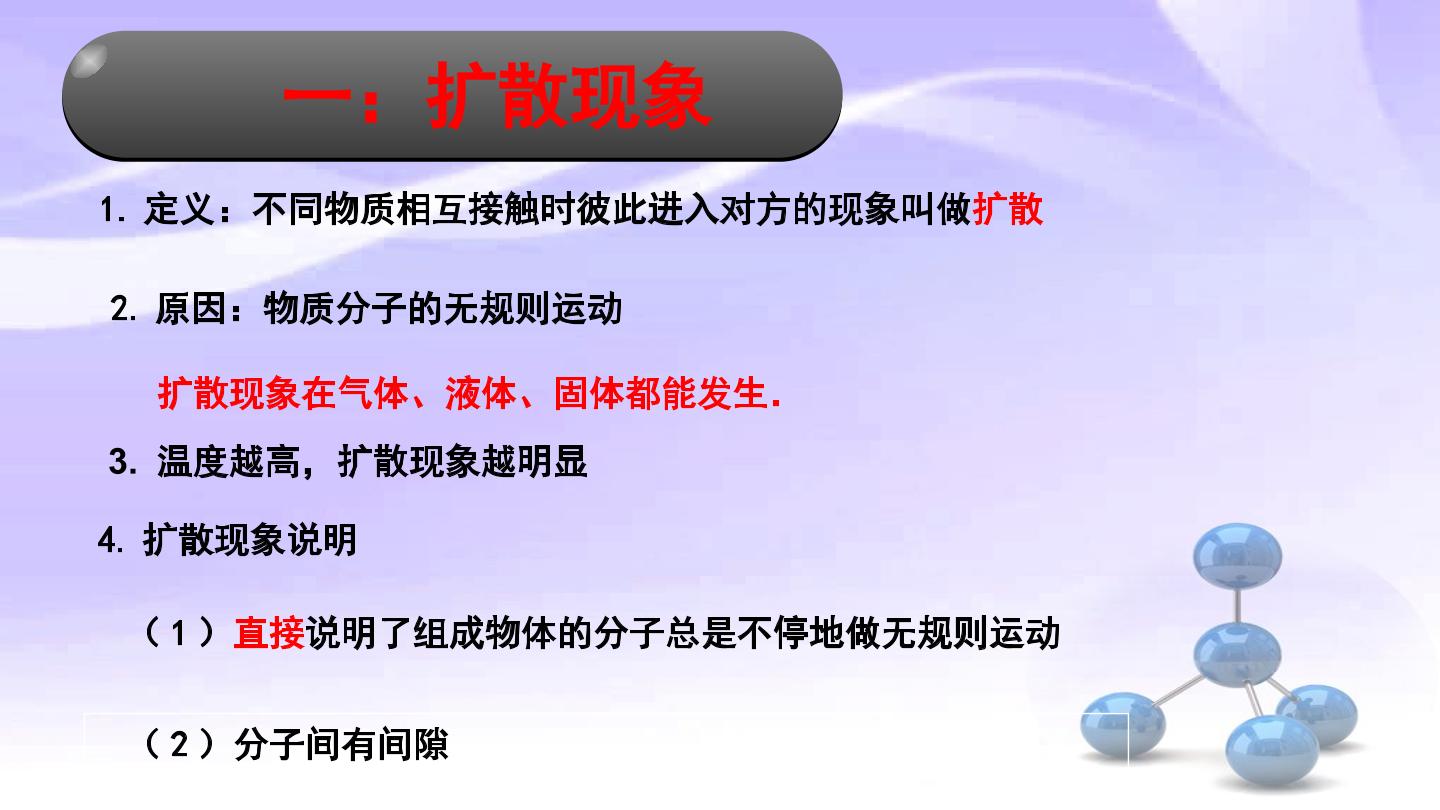 一：扩散现象

1. 定义：不同物质相互接触时彼此进入对方的现象叫做扩散

2. 原因：物质分子的无规则运动

扩散现象在气体、液体、固体都能发生.

3. 温度越高，扩散现象越明显

4. 扩散现象说明

（1）直接说明了组成物体的分子总是不停地做无规则运动

（2）分子间有间隙